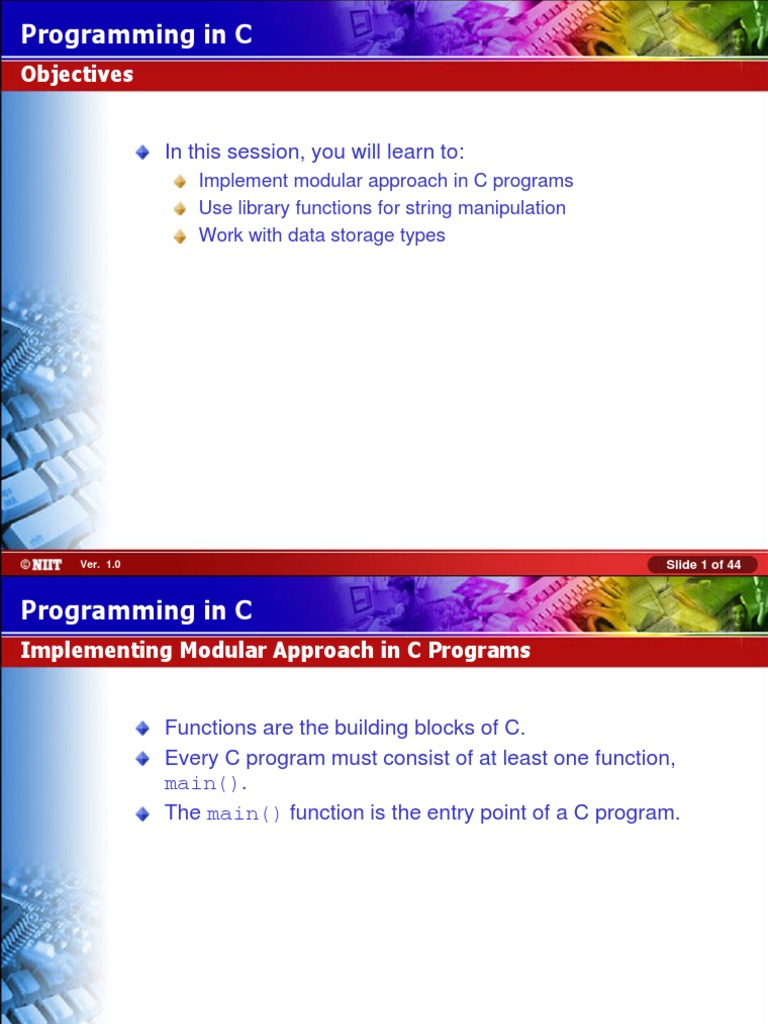 Programming in C

Objectives

In this session, you will learn to:

Implement modular approach in C programs

Use library functions for string manipulation

Work with data storage types

©NIIT Ver. 1.0 Slide 1 of 44

Programming in C

Implementing Modular Approach in C Programs

Functions are the building blocks of C.

Every C program must consist of at least one function, main().

The main() function is the entry point of a C program.